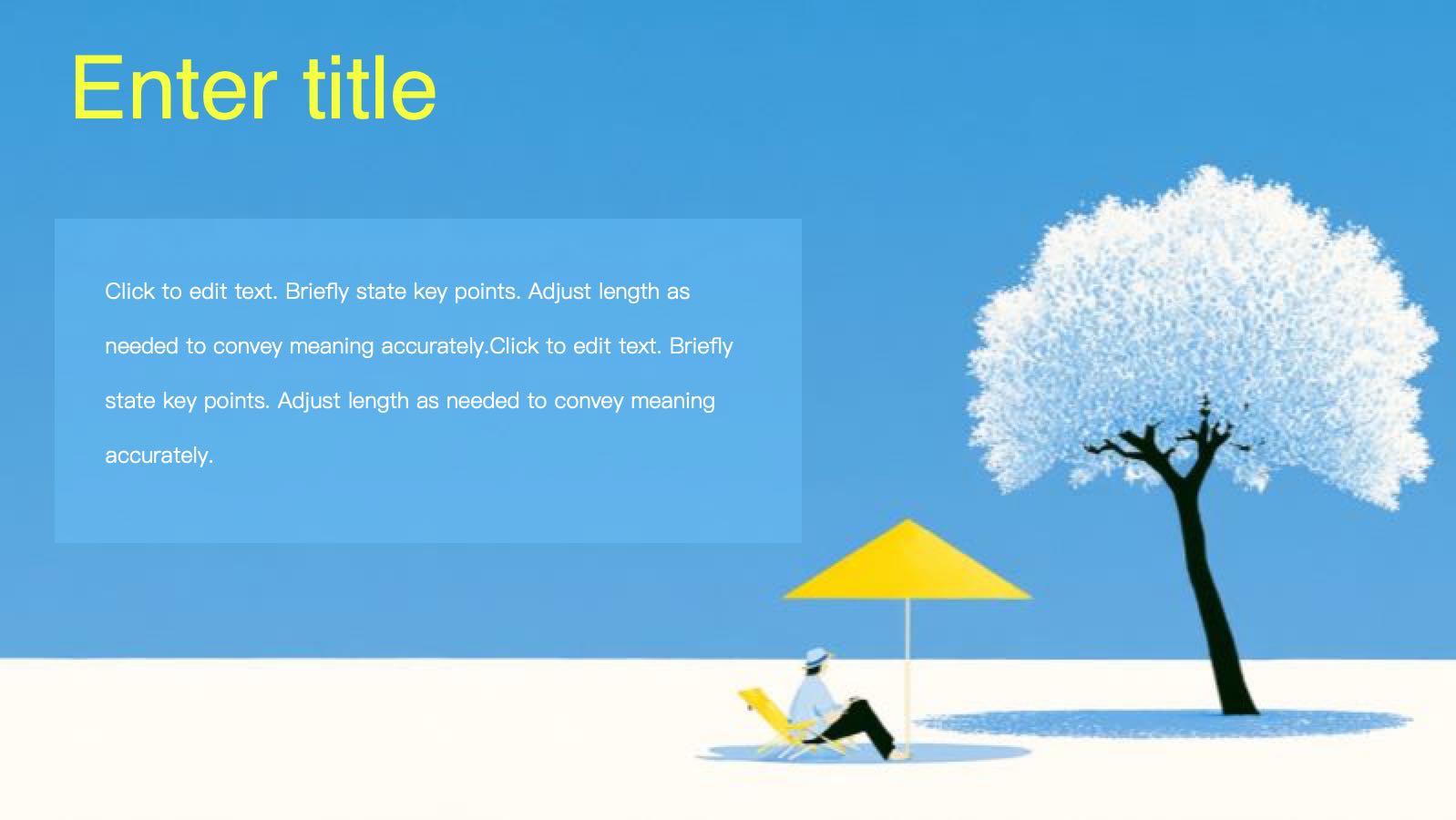 Enter title

Click to edit text. Briefly state key points. Adjust length as needed to convey meaning accurately.Click to edit text. Briefly state key points. Adjust length as needed to convey meaning accurately.